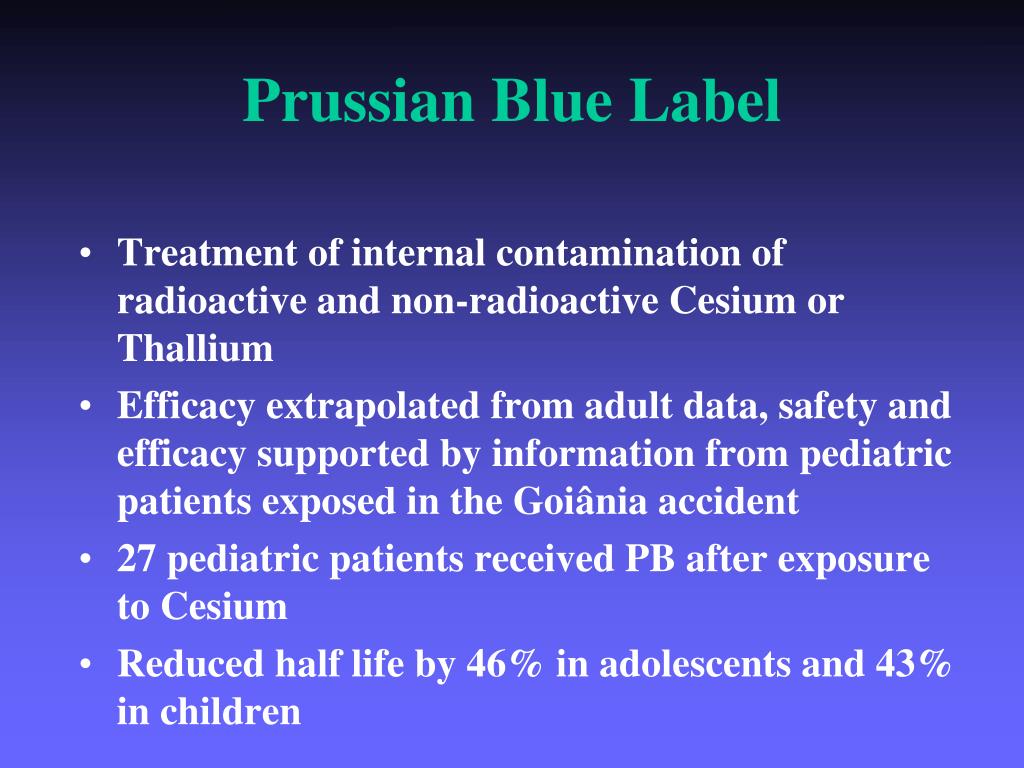 Prussian Blue Label

• Treatment of internal contamination of radioactive and non-radioactive Cesium or Thallium
• Efficacy extrapolated from adult data, safety and efficacy supported by information from pediatric patients exposed in the Goiânia accident
• 27 pediatric patients received PB after exposure to Cesium
• Reduced half life by 46% in adolescents and 43% in children